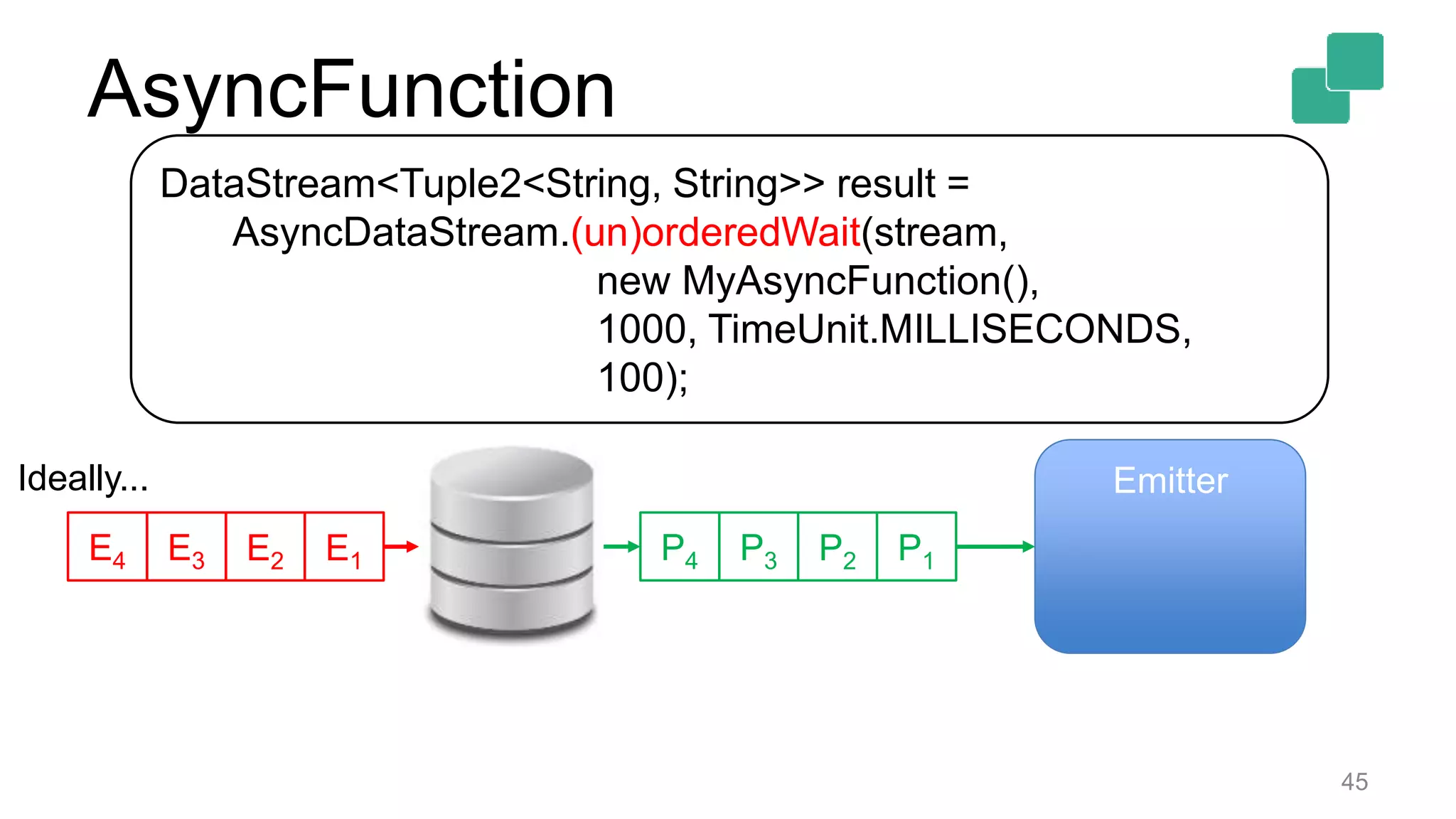 AsyncFunction

DataStream<Tuple2<String, String>> result =
AsyncDataStream.(un)orderedWait(stream,
new MyAsyncFunction(),
1000, TimeUnit.MILLISECONDS,
100);

Ideally...

$E_4$ $E_3$ $E_2$ $E_1$

$P_4$ $P_3$ $P_2$ $P_1$

Emitter

45